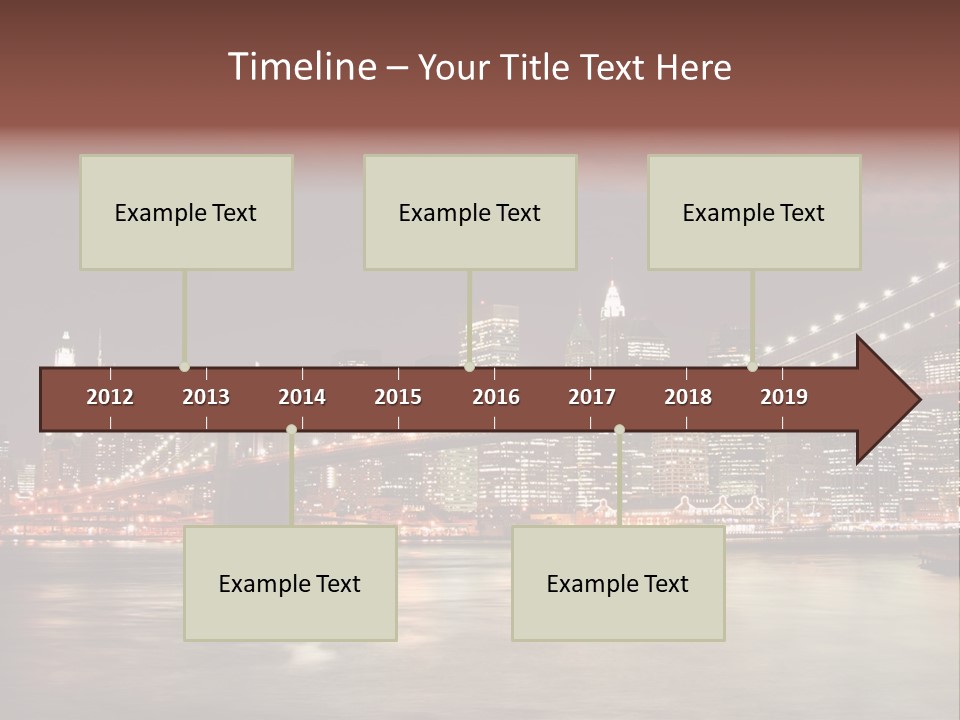 Timeline – Your Title Text Here

Example Text

Example Text

Example Text

2012 2013 2014 2015 2016 2017 2018 2019

Example Text

Example Text